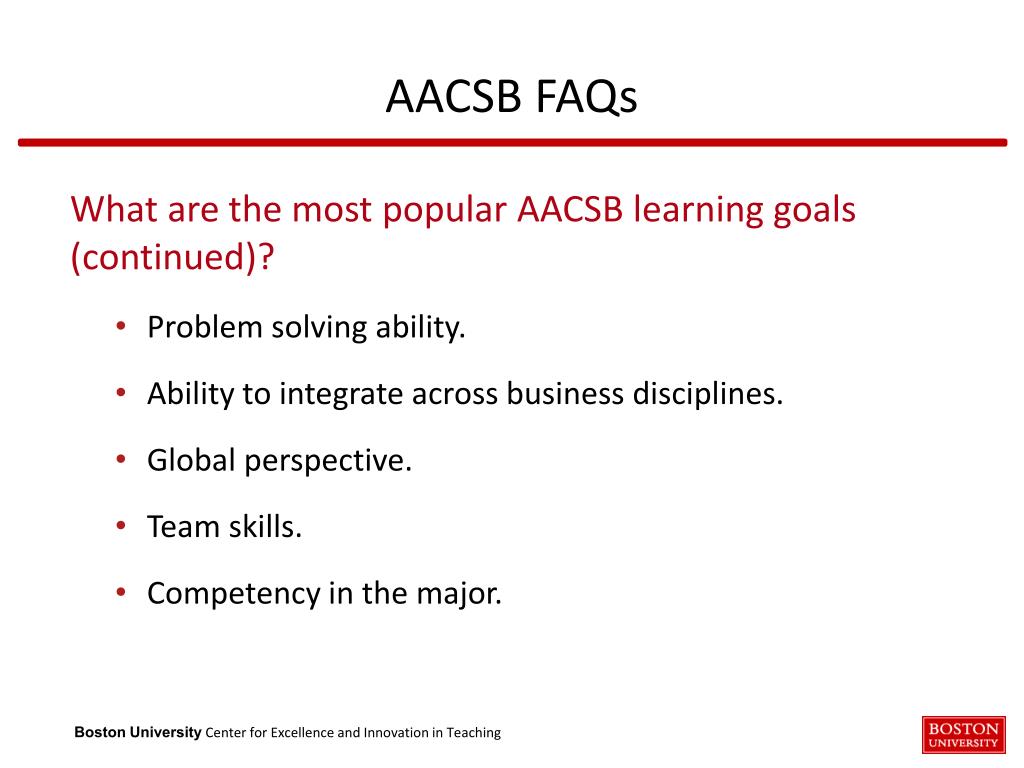 AACSB FAQs

What are the most popular AACSB learning goals (continued)?

• Problem solving ability.
• Ability to integrate across business disciplines.
• Global perspective.
• Team skills.
• Competency in the major.

Boston University Center for Excellence and Innovation in Teaching

BOSTON UNIVERSITY